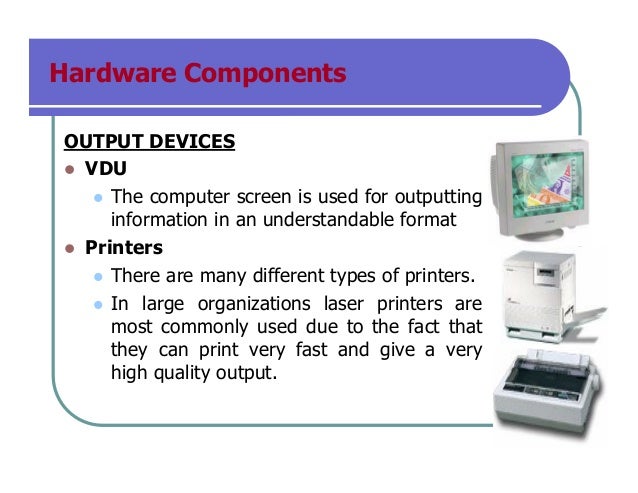 Hardware Components

OUTPUT DEVICES

- VDU
  - The computer screen is used for outputting information in an understandable format
- Printers
  - There are many different types of printers.
  - In large organizations laser printers are most commonly used due to the fact that they can print very fast and give a very high quality output.